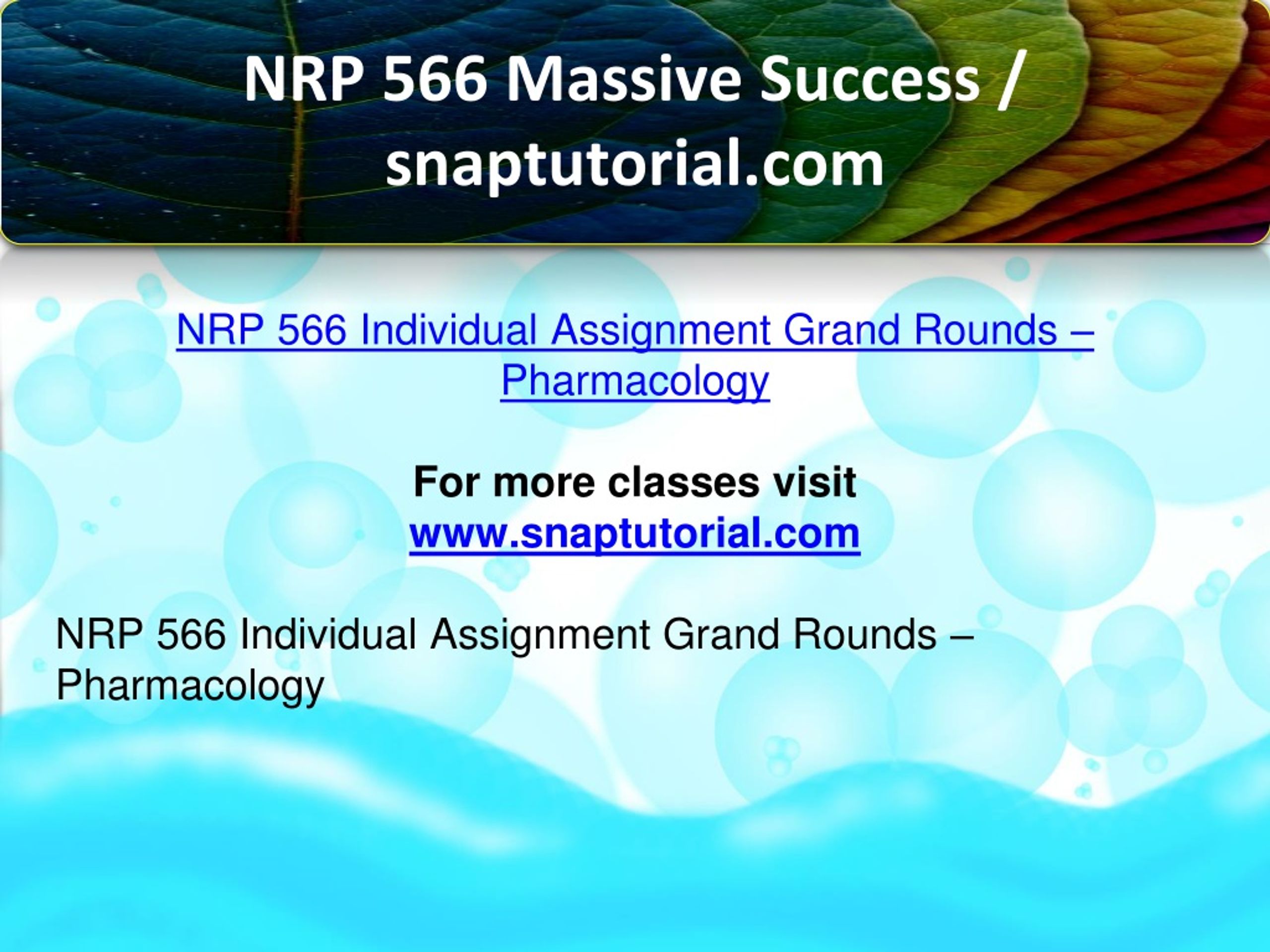 NRP 566 Massive Success / snaptutorial.com

NRP 566 Individual Assignment Grand Rounds – Pharmacology

For more classes visit
www.snaptutorial.com

NRP 566 Individual Assignment Grand Rounds – Pharmacology